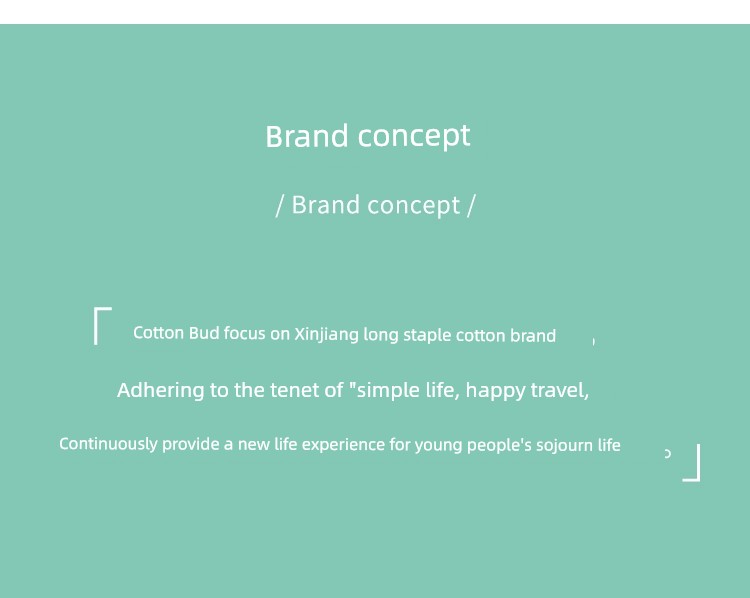 Brand concept

/ Brand concept /

「 Cotton Bud focus on Xinjiang long staple cotton brand ,

Adhering to the tenet of "simple life, happy travel,

Continuously provide a new life experience for young people's sojourn life 。」